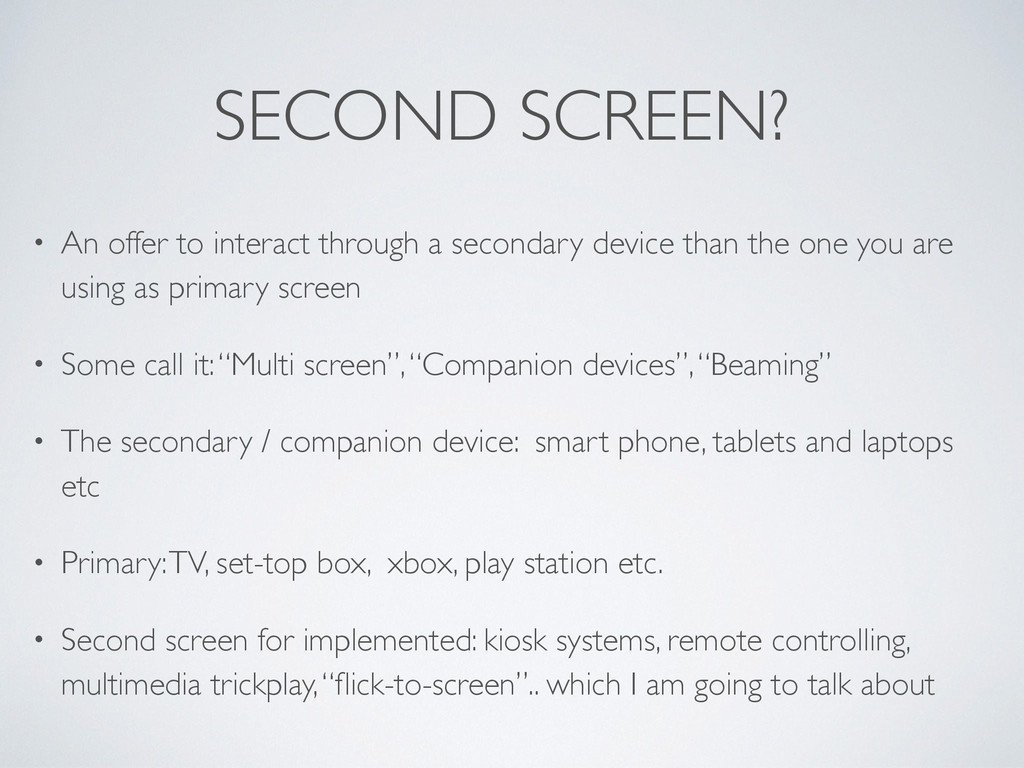 SECOND SCREEN?

• An offer to interact through a secondary device than the one you are using as primary screen

• Some call it: “Multi screen”, “Companion devices”, “Beaming”

• The secondary / companion device: smart phone, tablets and laptops etc

• Primary: TV, set-top box, xbox, play station etc.

• Second screen for implemented: kiosk systems, remote controlling, multimedia trickplay, “flick-to-screen”.. which I am going to talk about